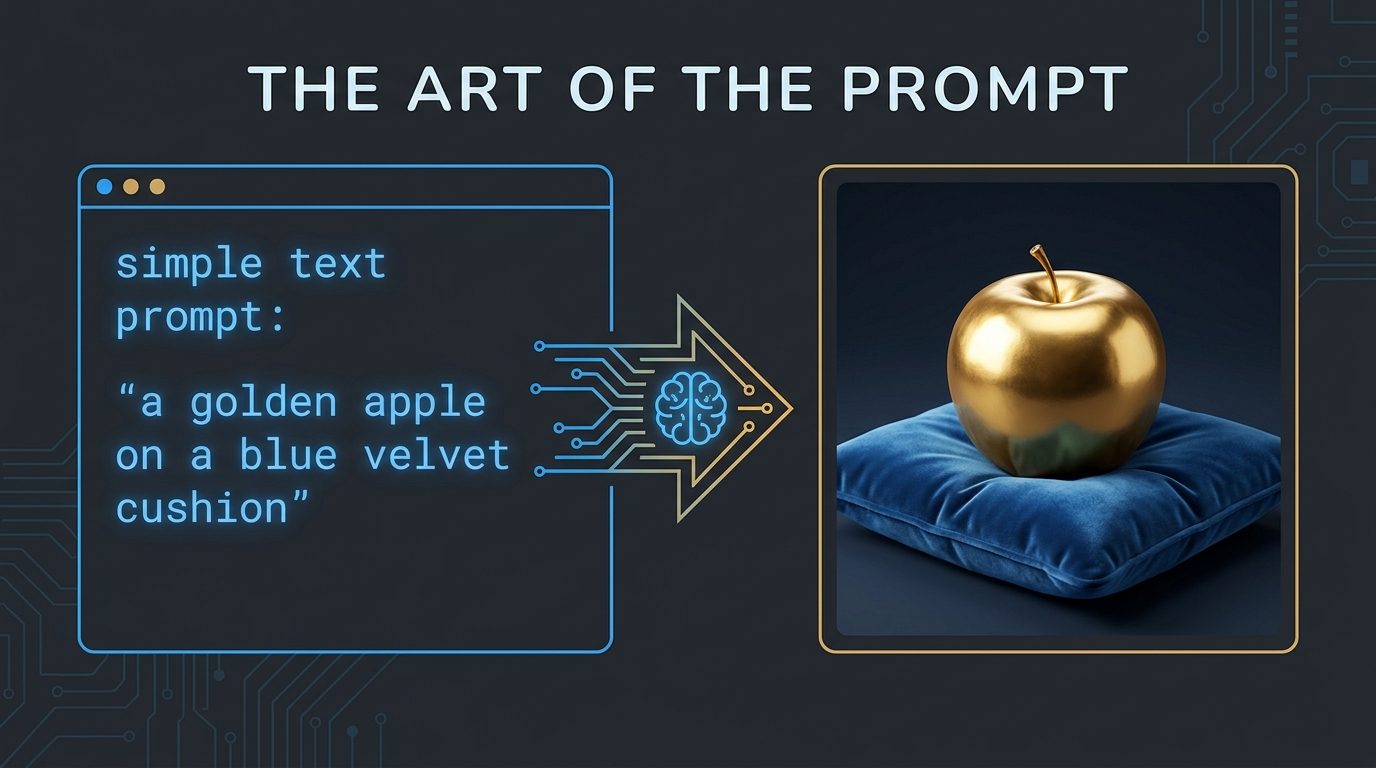 THE ART OF THE PROMPT

simple text prompt:

“a golden apple on a blue velvet cushion”